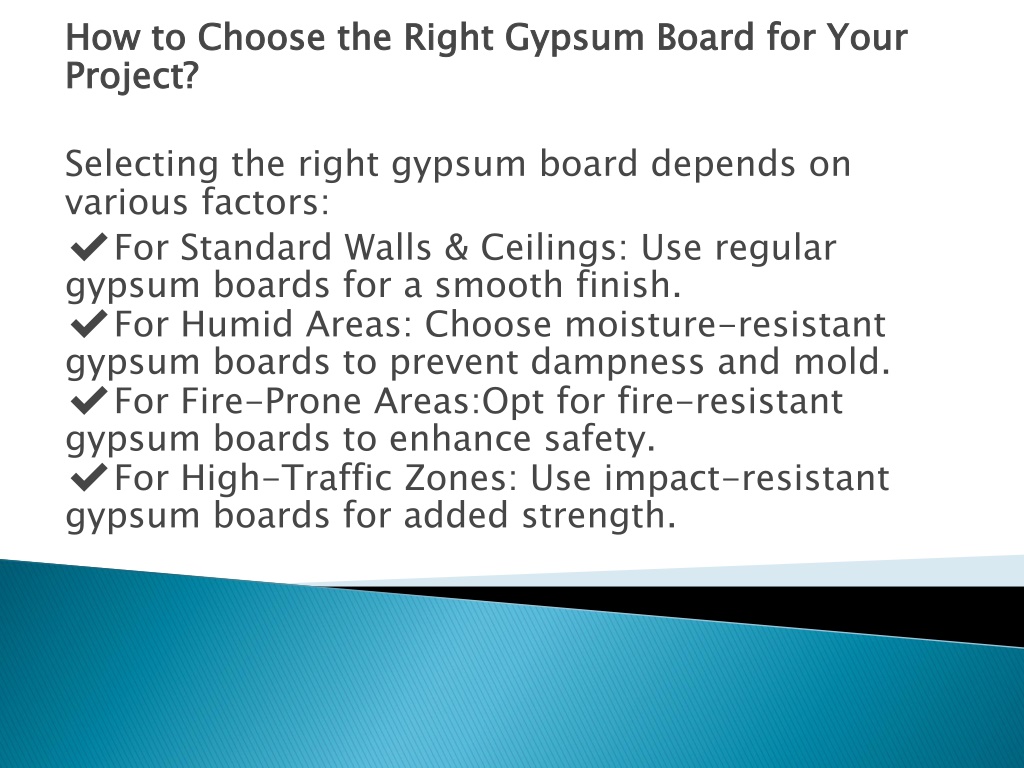 How to Choose the Right Gypsum Board for Your Project?

Selecting the right gypsum board depends on various factors:

✔For Standard Walls & Ceilings: Use regular gypsum boards for a smooth finish.
✔For Humid Areas: Choose moisture-resistant gypsum boards to prevent dampness and mold.
✔For Fire-Prone Areas:Opt for fire-resistant gypsum boards to enhance safety.
✔For High-Traffic Zones: Use impact-resistant gypsum boards for added strength.